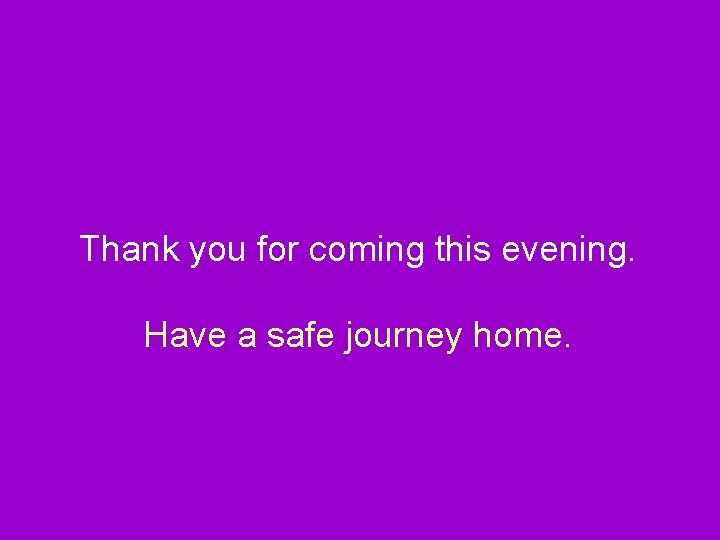 Thank you for coming this evening.

Have a safe journey home.